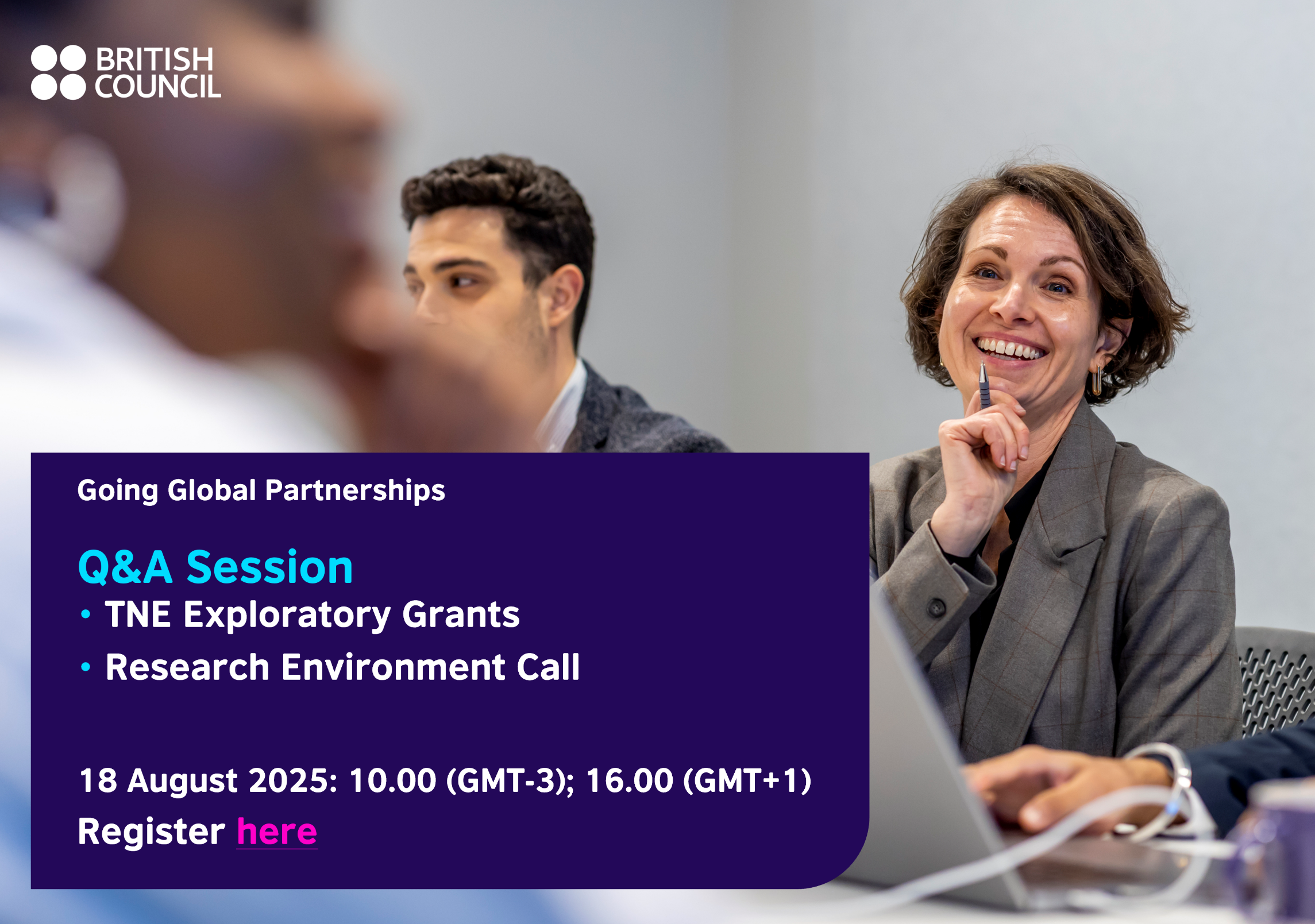 BRITISH COUNCIL

Going Global Partnerships

Q&A Session
• TNE Exploratory Grants
• Research Environment Call

18 August 2025: 10.00 (GMT-3); 16.00 (GMT+1)
Register here